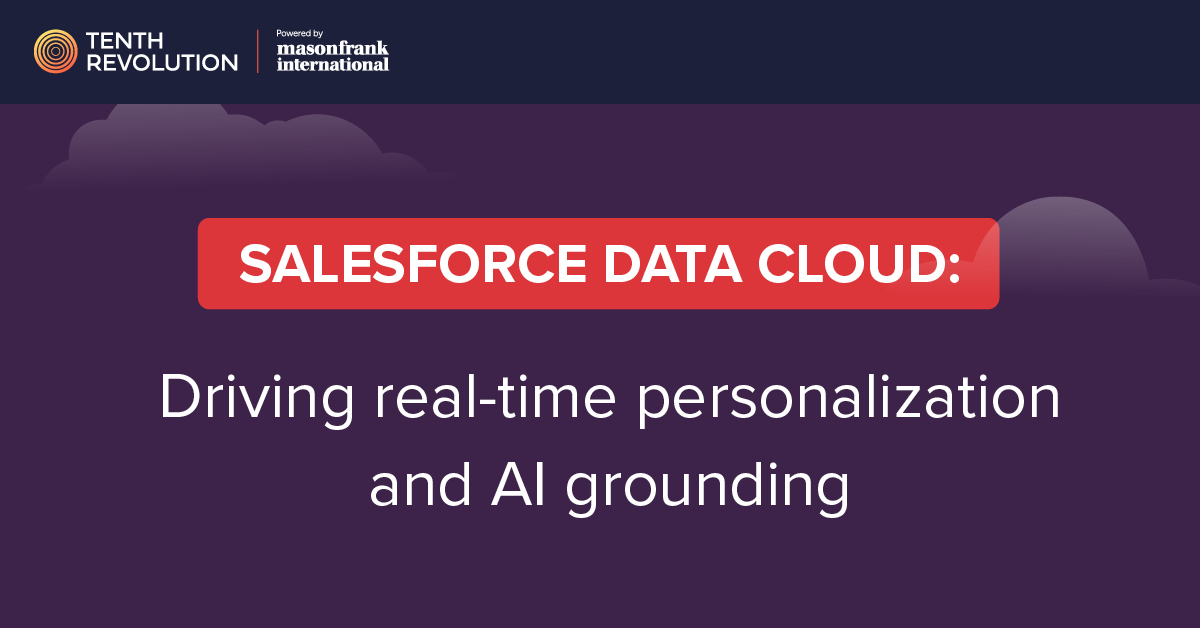 TENTH REVOLUTION

Powered by masonfrank international

SALESFORCE DATA CLOUD:

Driving real-time personalization and AI grounding